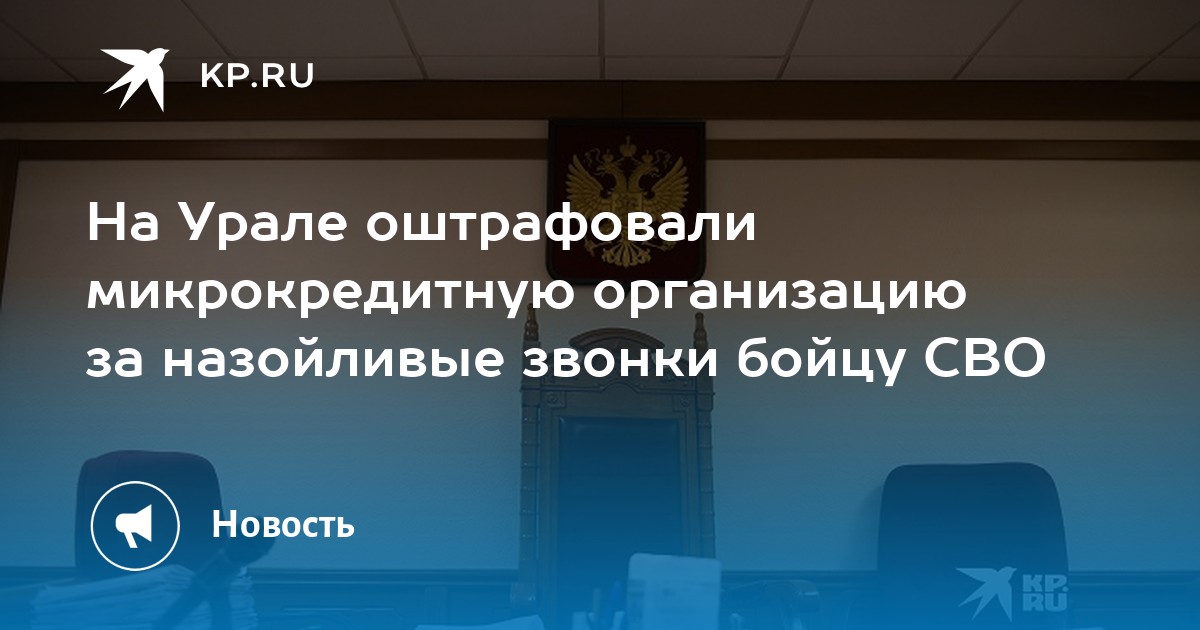 KP.RU

На Урале оштрафовали микрокредитную организацию за назойливые звонки бойцу СВО

Новость

KP.RU